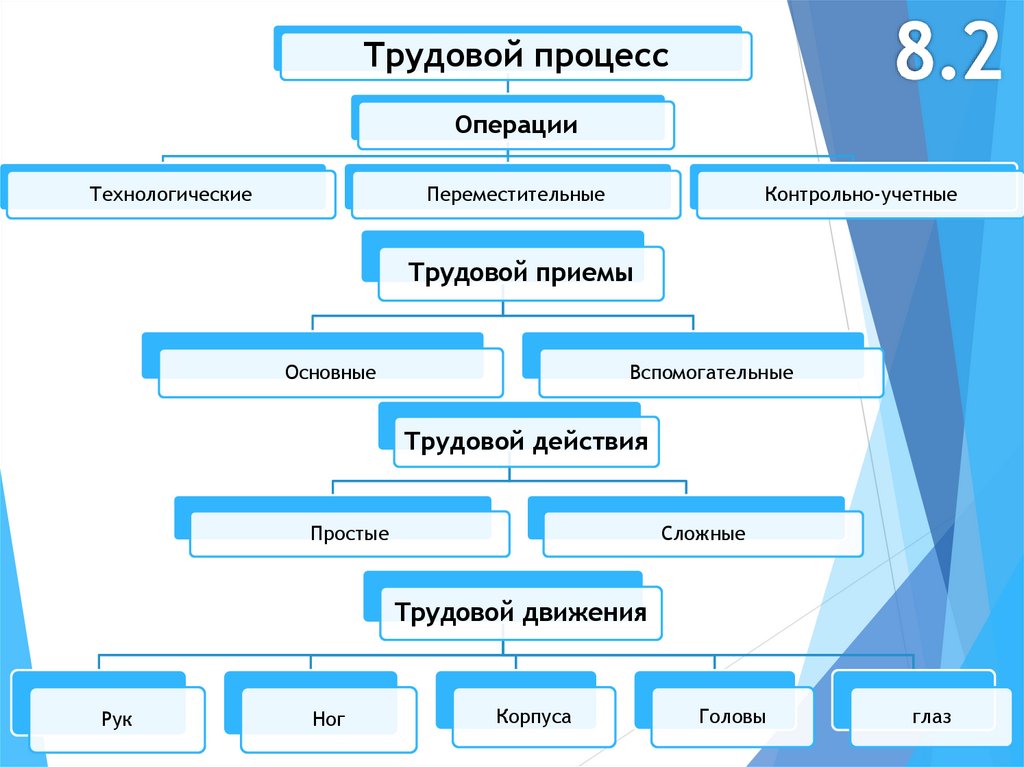 8.2

Трудовой процесс

Операции

Технологические

Переместительные

Контрольно-учетные

Трудовой приемы

Основные

Вспомогательные

Трудовой действия

Простые

Сложные

Трудовой движения

Рук

Ног

Корпуса

Головы

глаз